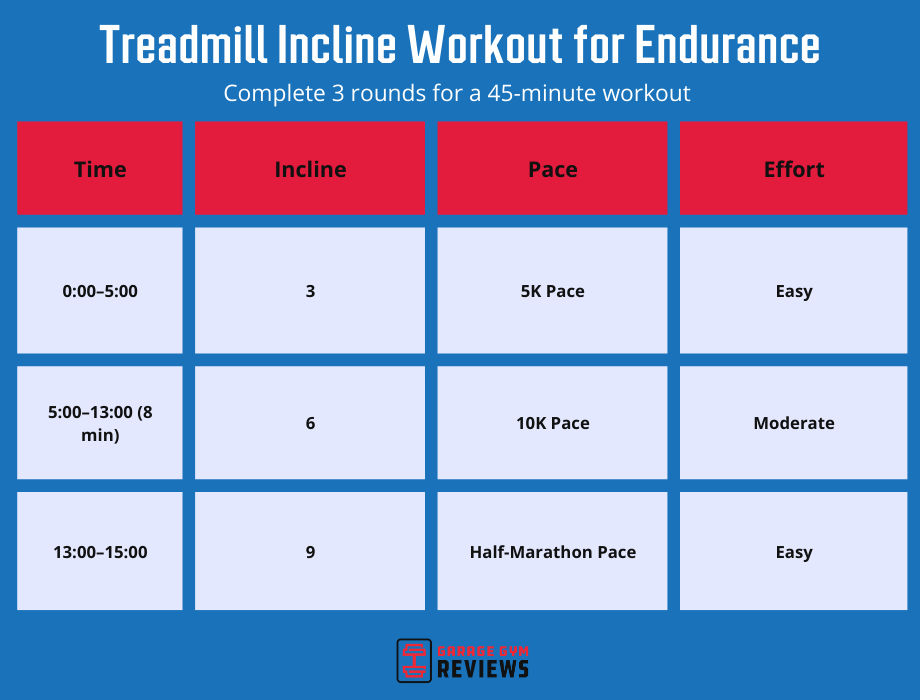 Treadmill Incline Workout for Endurance

Complete 3 rounds for a 45-minute workout

| Time | Incline | Pace | Effort |
|---|---|---|---|
| 0:00–5:00 | 3 | 5K Pace | Easy |
| 5:00–13:00 (8 min) | 6 | 10K Pace | Moderate |
| 13:00–15:00 | 9 | Half-Marathon Pace | Easy |

GARAGE GYM REVIEWS